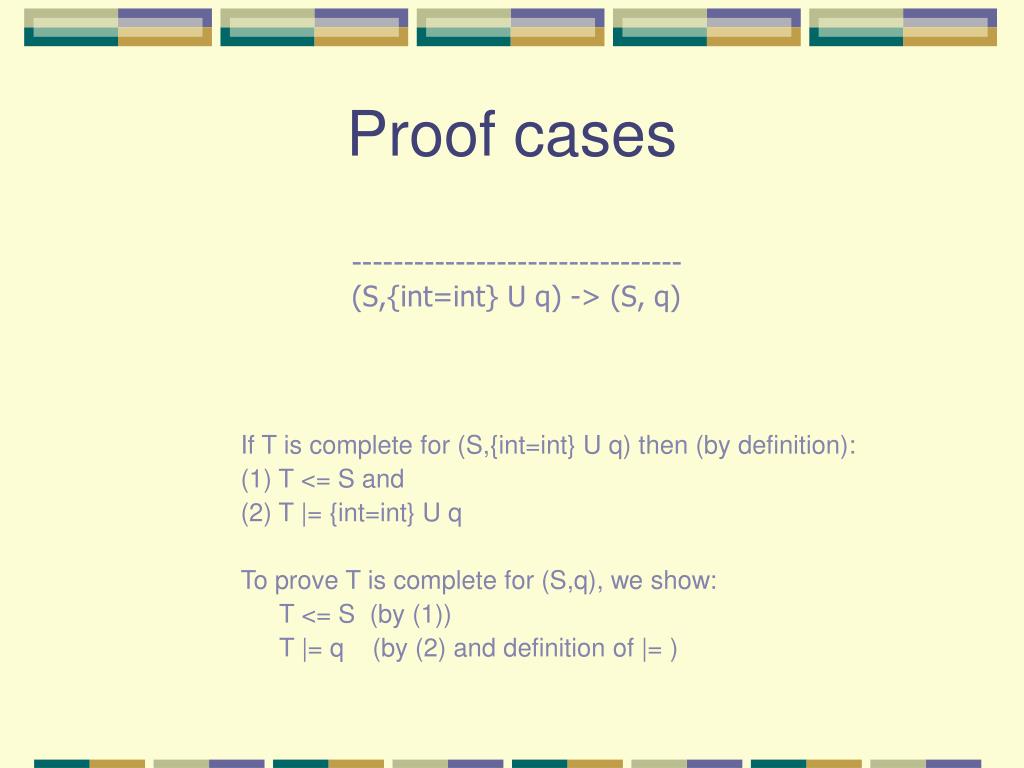 Proof cases

--------------------------------
(S,{int=int} U q) -> (S, q)

If T is complete for (S,{int=int} U q) then (by definition):
(1) T <= S and
(2) T |= {int=int} U q

To prove T is complete for (S,q), we show:
T <= S (by (1))
T |= q (by (2) and definition of |= )